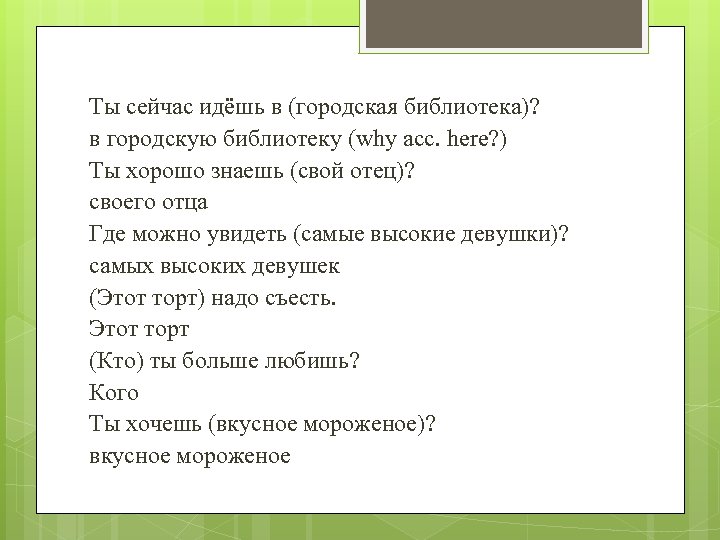 Ты сейчас идёшь в (городская библиотека)?
в городскую библиотеку (why acc. here?)
Ты хорошо знаешь (свой отец)?
своего отца
Где можно увидеть (самые высокие девушки)?
самых высоких девушек
(Этот торт) надо съесть.
Этот торт
(Кто) ты больше любишь?
Кого
Ты хочешь (вкусное мороженое)?
вкусное мороженое